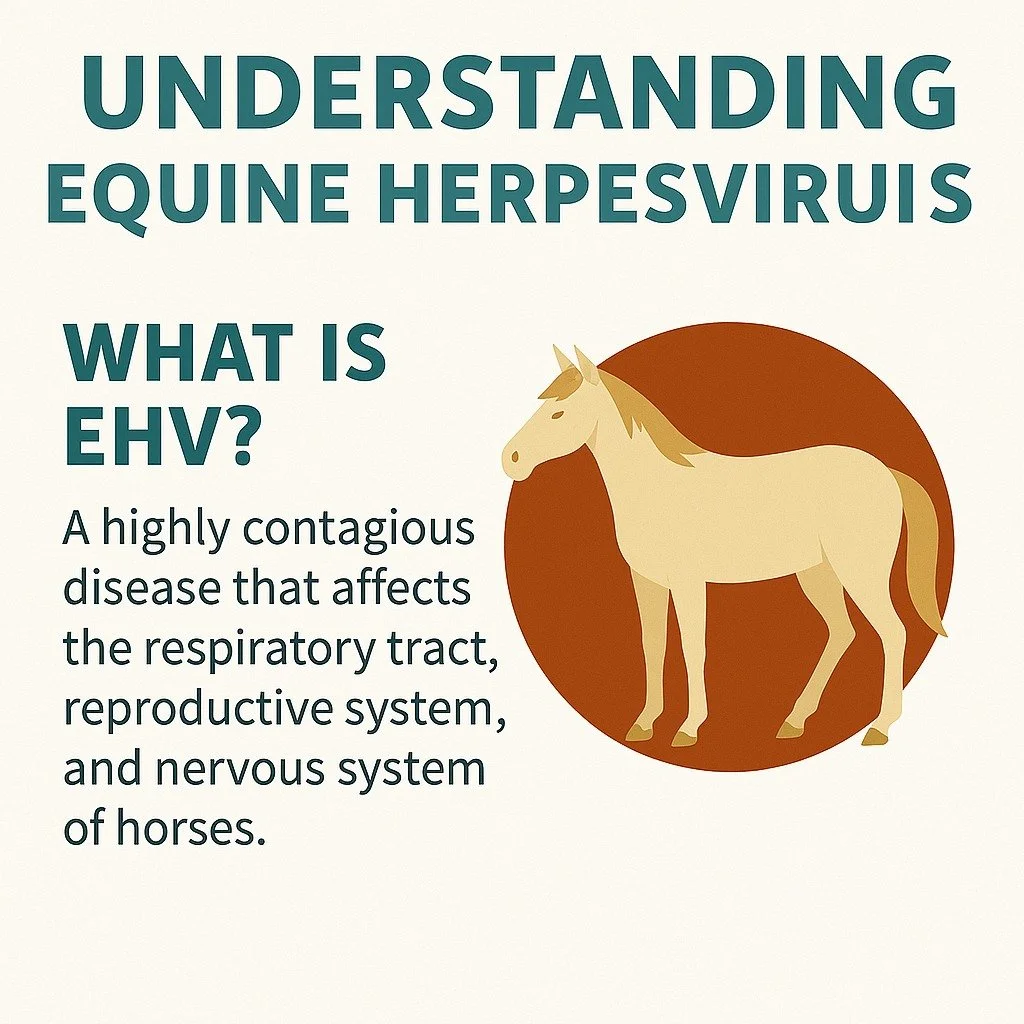 UNDERSTANDING
EQUINE HERPESVIRUIS

WHAT IS EHV?

A highly contagious disease that affects the respiratory tract, reproductive system, and nervous system of horses.